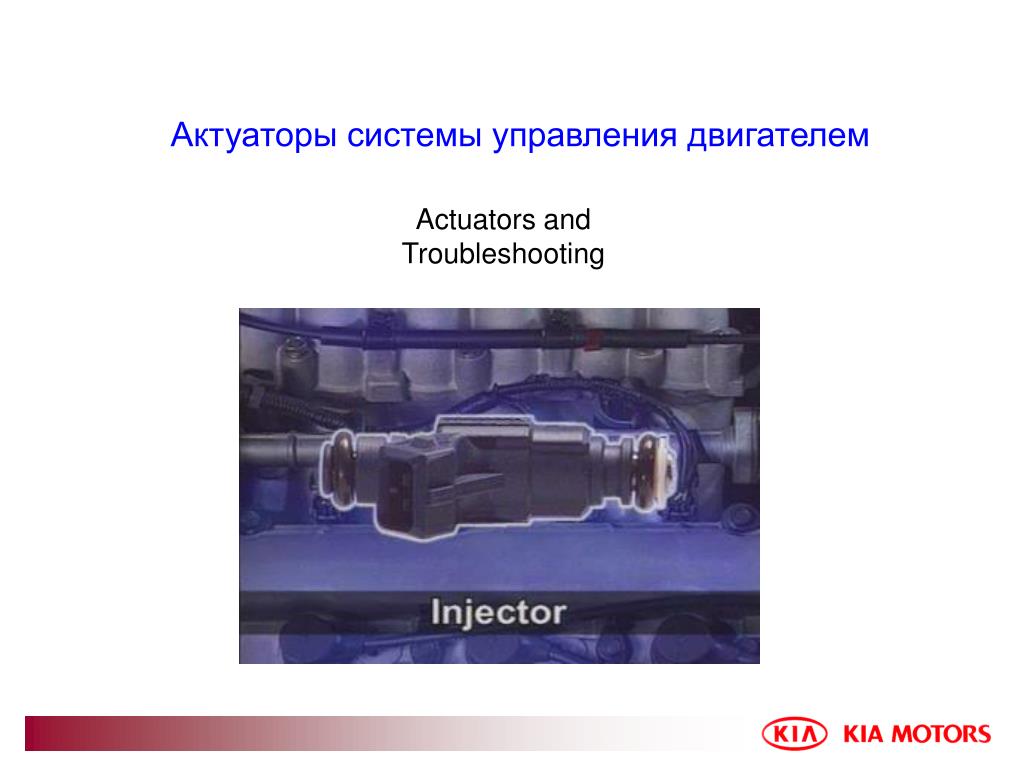 Актуаторы системы управления двигателем

Actuators and Troubleshooting

Injector

KIA KIA MOTORS